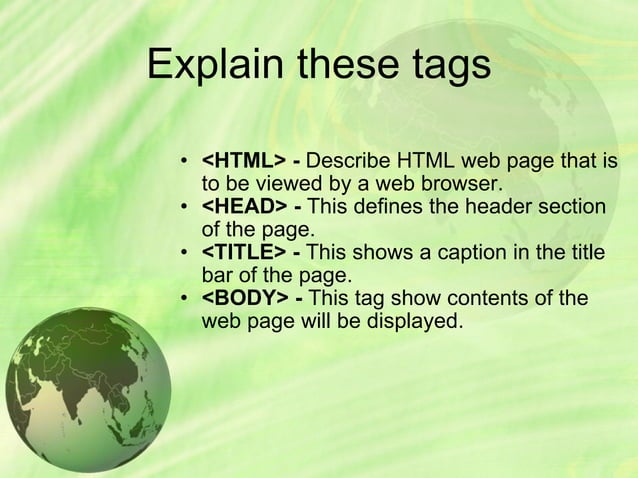 Explain these tags

• <HTML> - Describe HTML web page that is to be viewed by a web browser.
• <HEAD> - This defines the header section of the page.
• <TITLE> - This shows a caption in the title bar of the page.
• <BODY> - This tag show contents of the web page will be displayed.